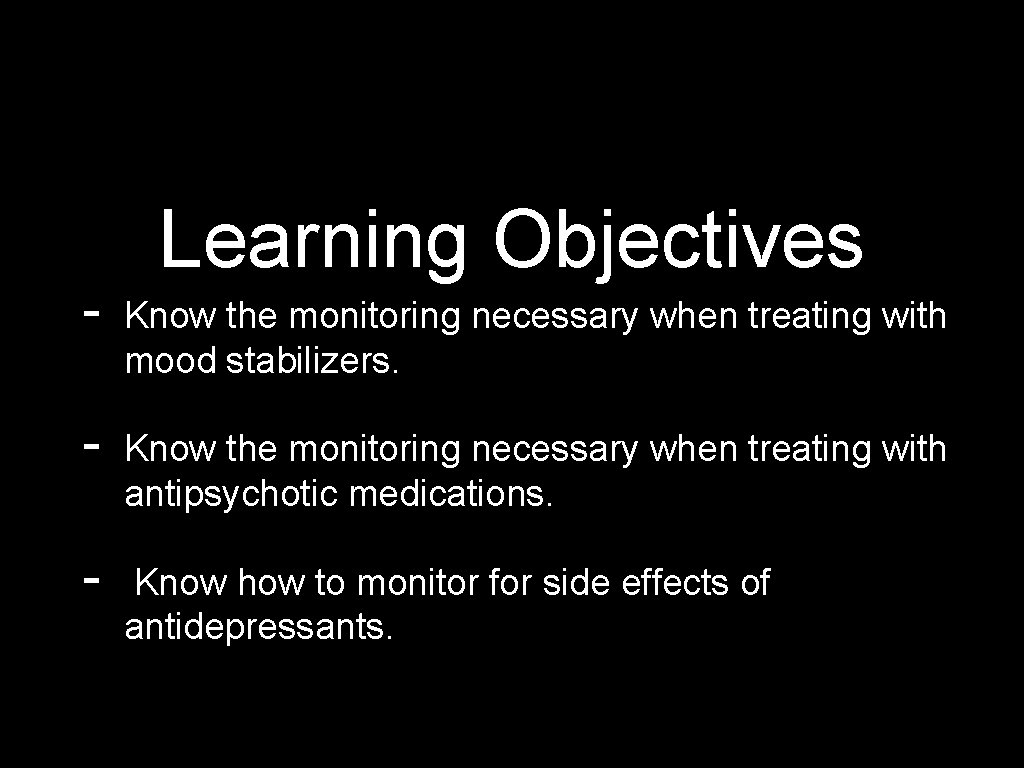 Learning Objectives

- Know the monitoring necessary when treating with mood stabilizers.

- Know the monitoring necessary when treating with antipsychotic medications.

- Know how to monitor for side effects of antidepressants.